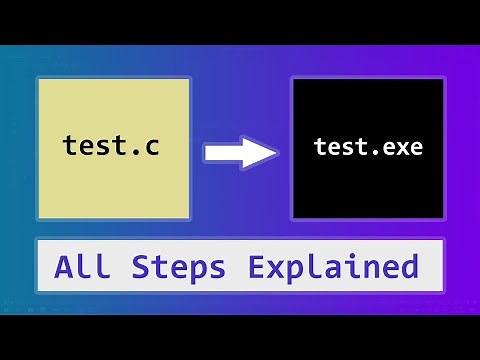 test.c

test.exe

All Steps Explained